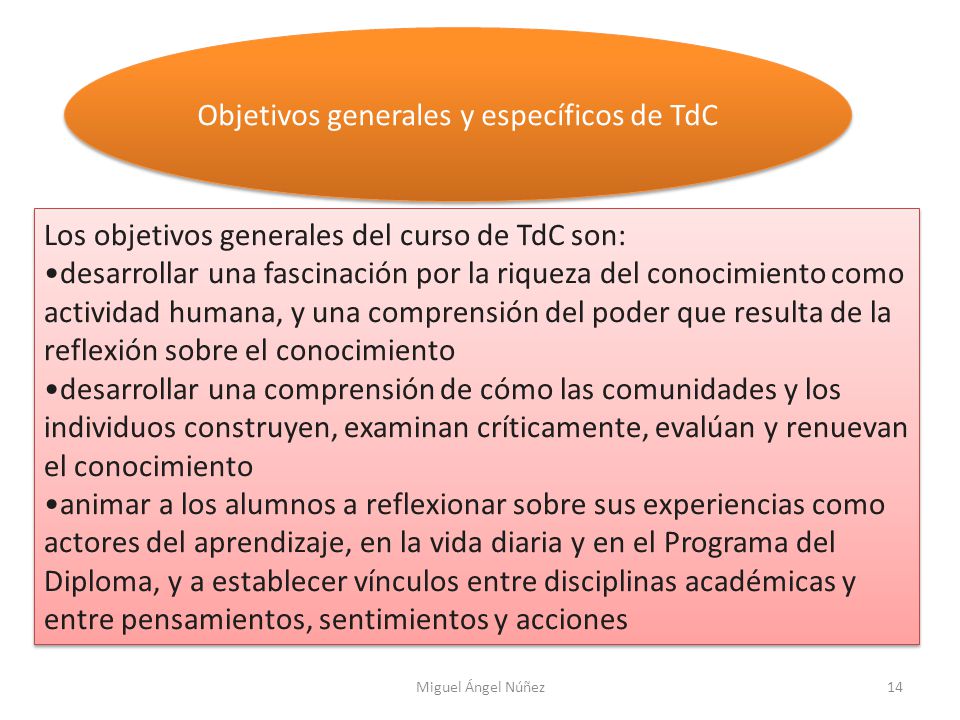 Objetivos generales y específicos de TdC

Los objetivos generales del curso de TdC son:
•desarrollar una fascinación por la riqueza del conocimiento como actividad humana, y una comprensión del poder que resulta de la reflexión sobre el conocimiento
•desarrollar una comprensión de cómo las comunidades y los individuos construyen, examinan críticamente, evalúan y renuevan el conocimiento
•animar a los alumnos a reflexionar sobre sus experiencias como actores del aprendizaje, en la vida diaria y en el Programa del Diploma, y a establecer vínculos entre disciplinas académicas y entre pensamientos, sentimientos y acciones

Miguel Ángel Núñez

14